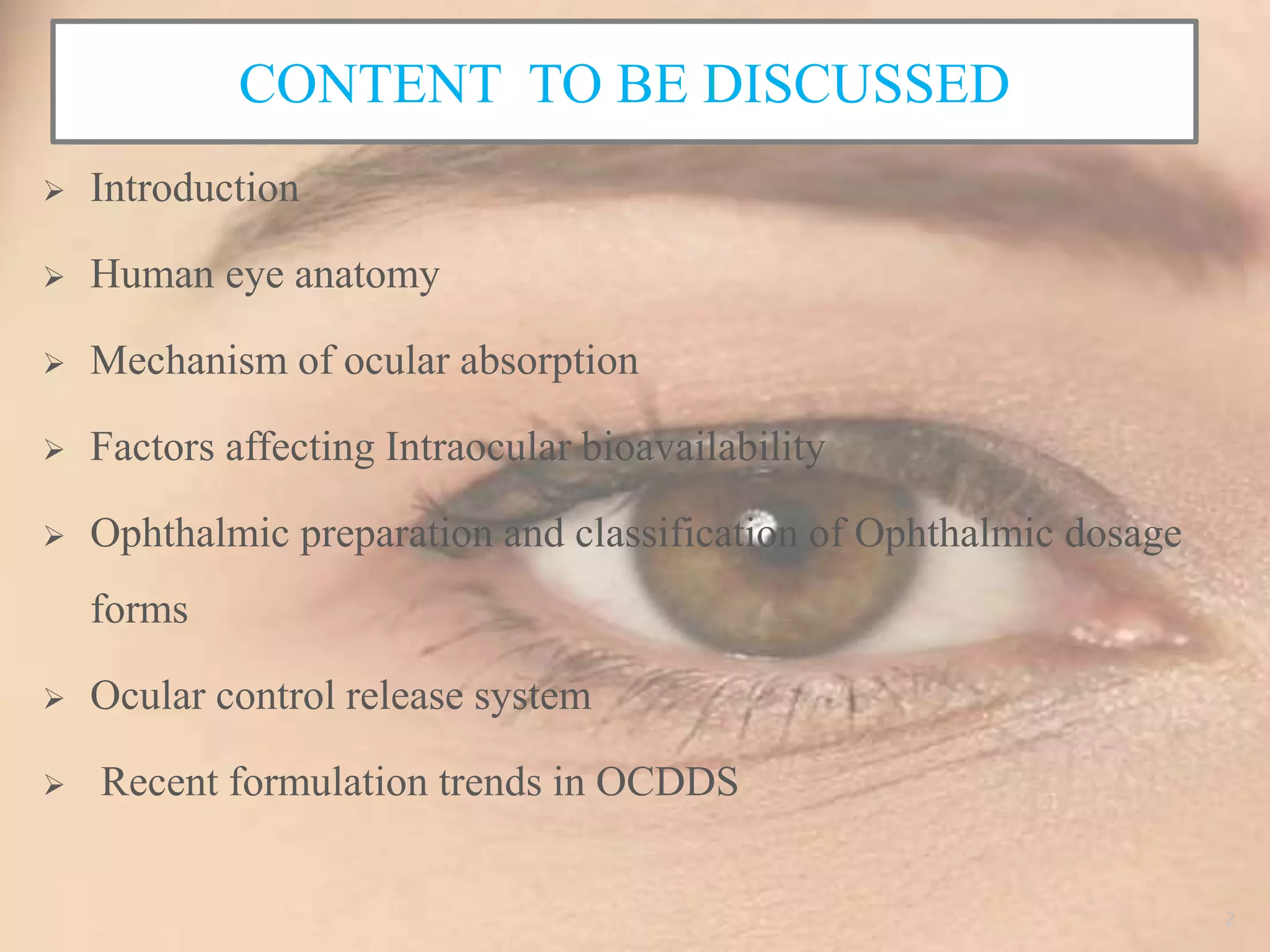 CONTENT TO BE DISCUSSED

➢ Introduction

➢ Human eye anatomy

➢ Mechanism of ocular absorption

➢ Factors affecting Intraocular bioavailability

➢ Ophthalmic preparation and classification of Ophthalmic dosage forms

➢ Ocular control release system

➢ Recent formulation trends in OCDDS

2